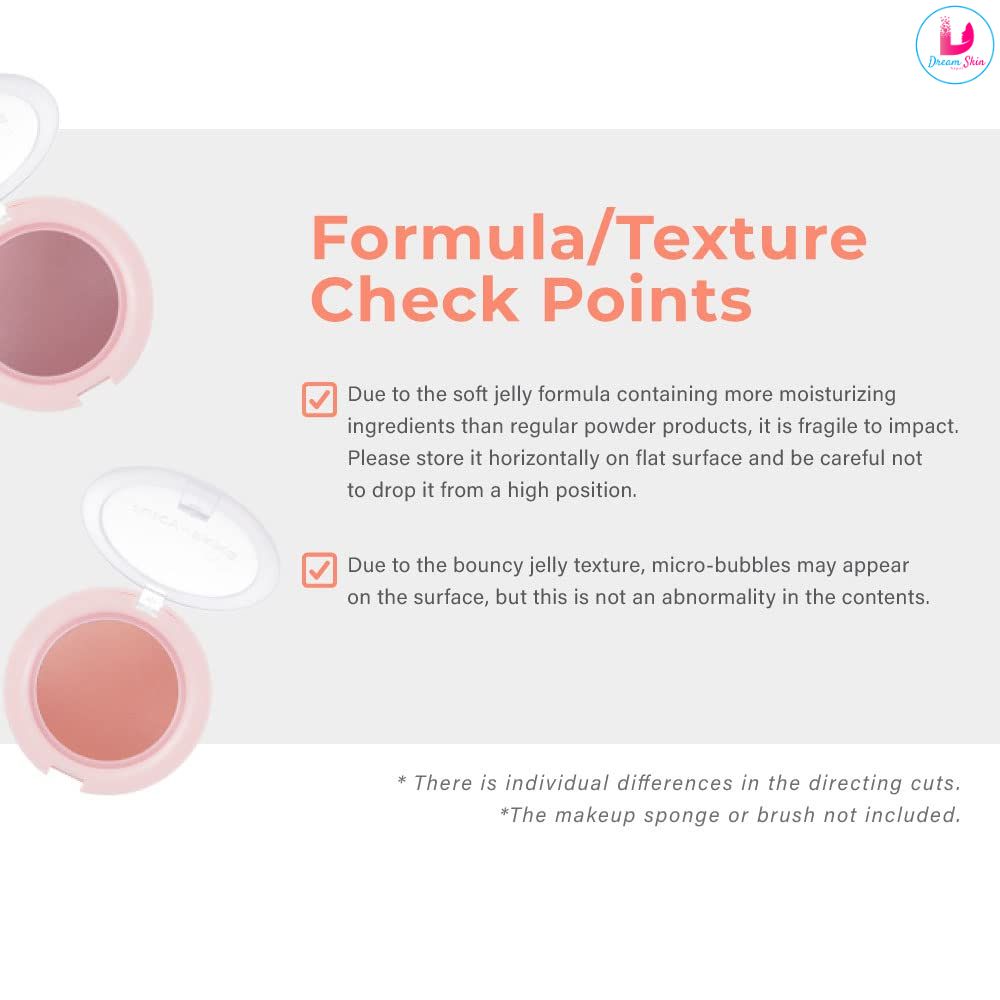 Dream Skin

Formula/Texture Check Points

Due to the soft jelly formula containing more moisturizing ingredients than regular powder products, it is fragile to impact. Please store it horizontally on flat surface and be careful not to drop it from a high position.

Due to the bouncy jelly texture, micro-bubbles may appear on the surface, but this is not an abnormality in the contents.

* There is individual differences in the directing cuts.
*The makeup sponge or brush not included.